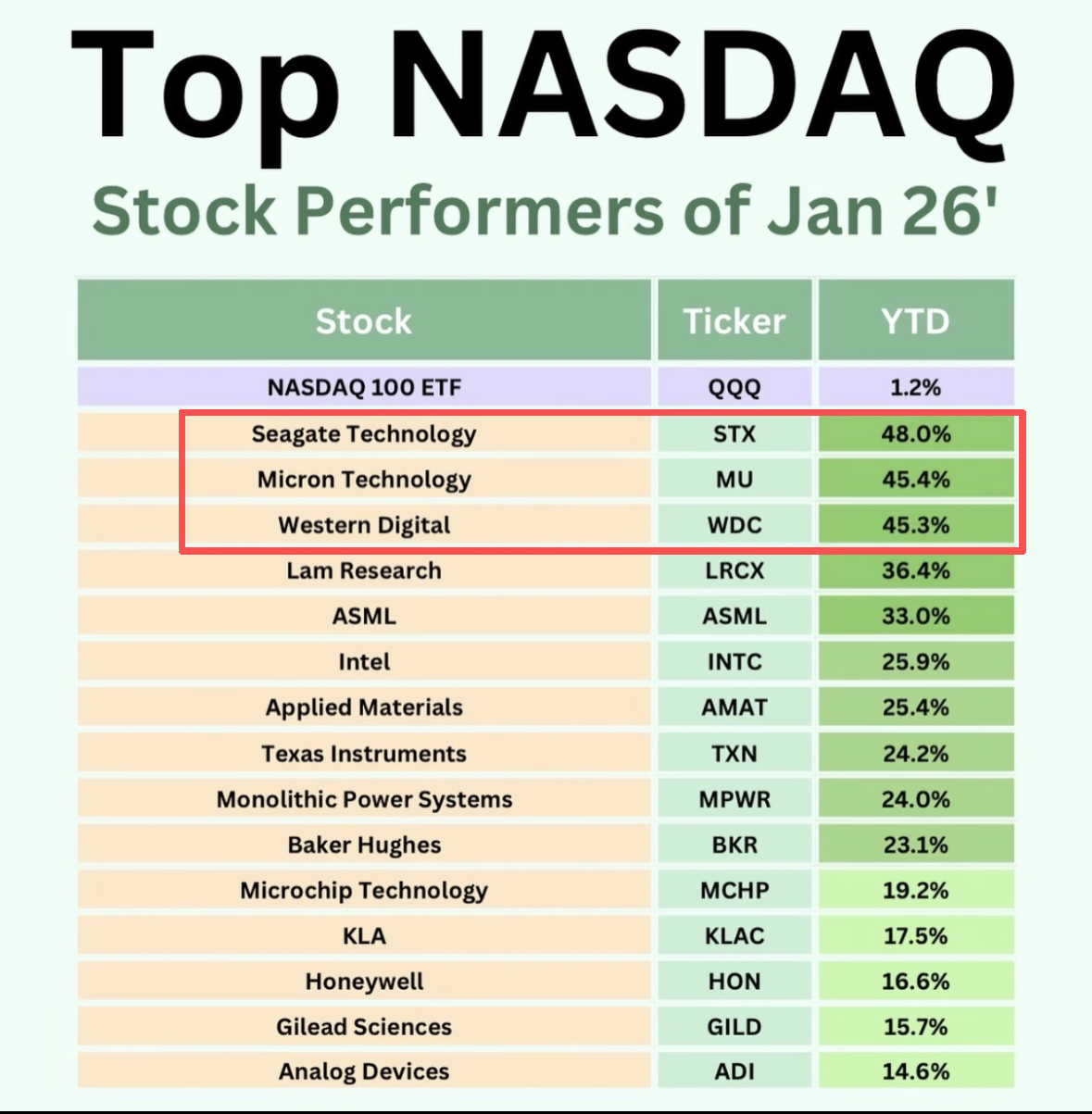 Top NASDAQ

Stock Performers of Jan 26'

| Stock | Ticker | YTD |
|---|---|---|
| NASDAQ 100 ETF | QQQ | 1.2% |
| Seagate Technology | STX | 48.0% |
| Micron Technology | MU | 45.4% |
| Western Digital | WDC | 45.3% |
| Lam Research | LRCX | 36.4% |
| ASML | ASML | 33.0% |
| Intel | INTC | 25.9% |
| Applied Materials | AMAT | 25.4% |
| Texas Instruments | TXN | 24.2% |
| Monolithic Power Systems | MPWR | 24.0% |
| Baker Hughes | BKR | 23.1% |
| Microchip Technology | MCHP | 19.2% |
| KLA | KLAC | 17.5% |
| Honeywell | HON | 16.6% |
| Gilead Sciences | GILD | 15.7% |
| Analog Devices | ADI | 14.6% |